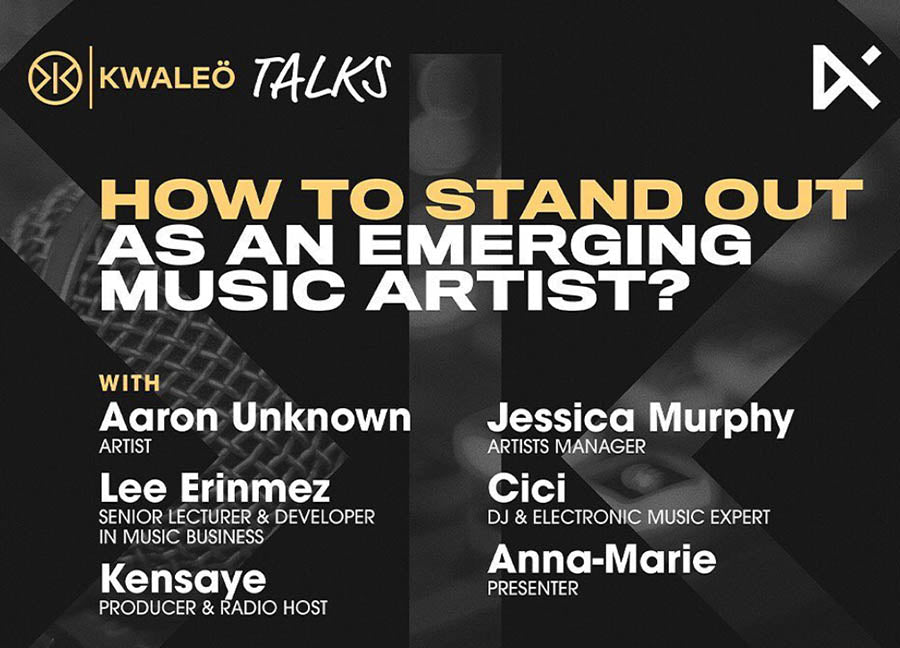 KWALEÖ TALKS

HOW TO STAND OUT AS AN EMERGING MUSIC ARTIST?

WITH

Aaron Unknown
ARTIST

Lee Erinmez
SENIOR LECTURER & DEVELOPER IN MUSIC BUSINESS

Kensaye
PRODUCER & RADIO HOST

Jessica Murphy
ARTISTS MANAGER

Cici
DJ & ELECTRONIC MUSIC EXPERT

Anna-Marie
PRESENTER